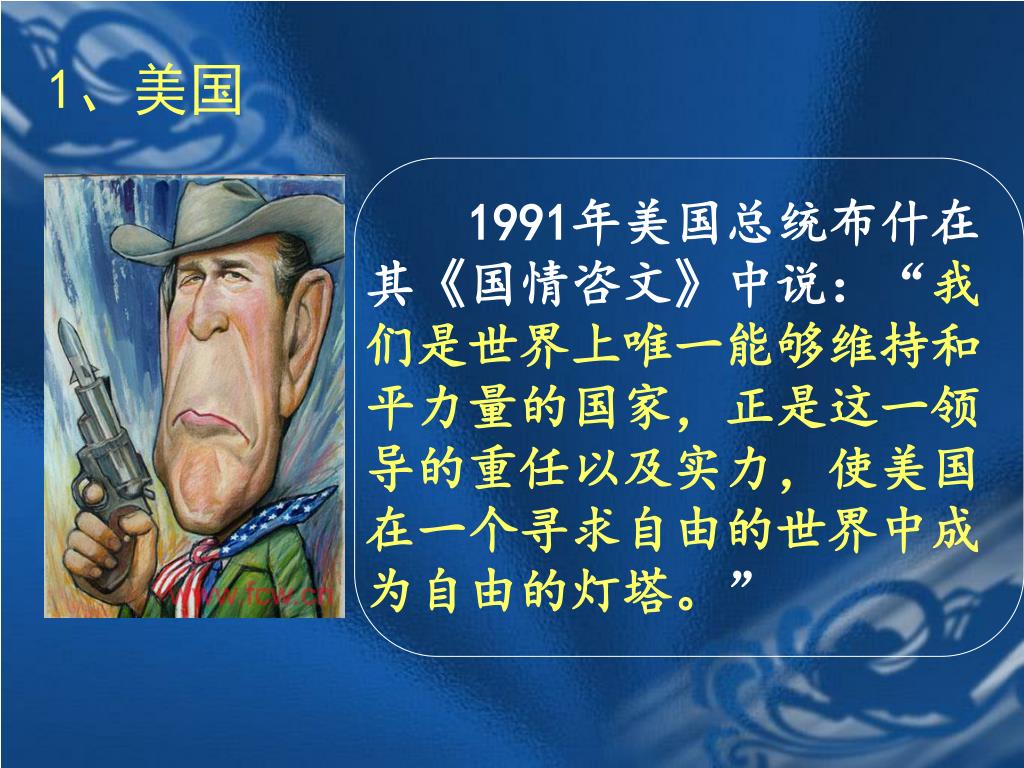 1、美国

www.fcw.cn

1991年美国总统布什在其《国情咨文》中说：“我们是世界上唯一能够维持和平力量的国家，正是这一领导的重任以及实力，使美国在一个寻求自由的世界中成为自由的灯塔。”